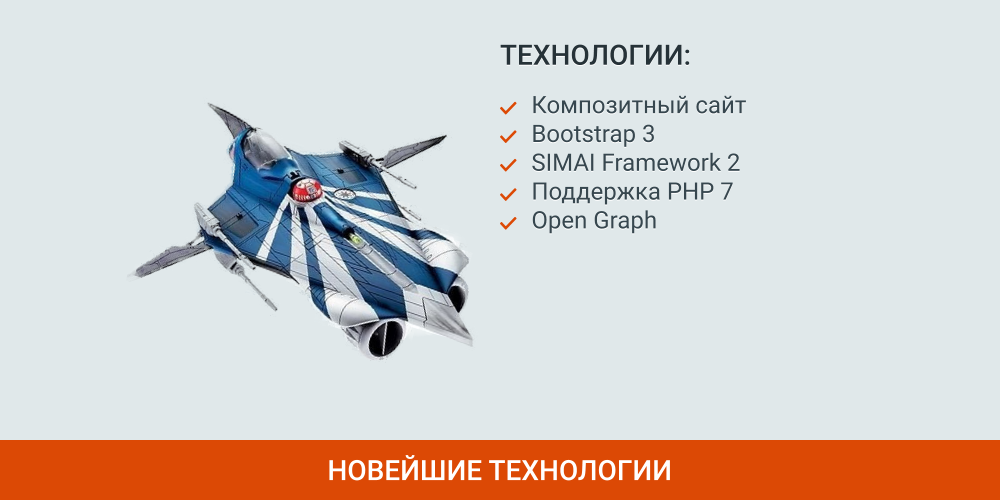 ТЕХНОЛОГИИ:

Композитный сайт
Bootstrap 3
SIMAI Framework 2
Поддержка PHP 7
Open Graph

НОВЕЙШИЕ ТЕХНОЛОГИИ